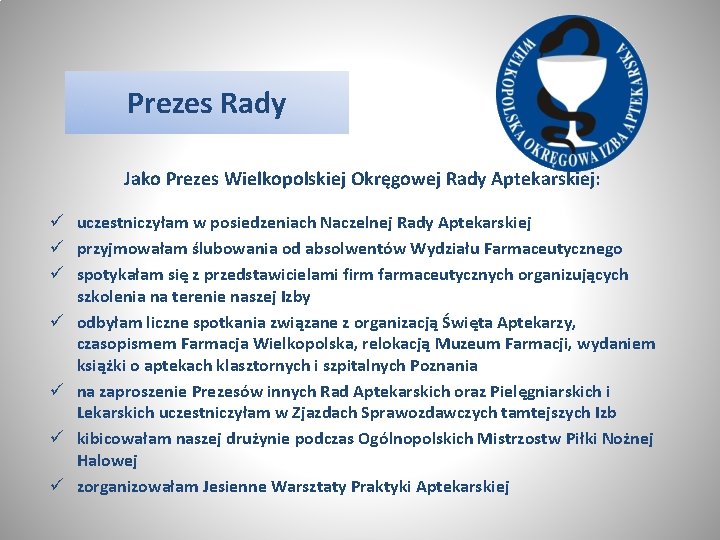 Prezes Rady

WIELKOPOLSKA OKRĘGOWA IZBA APTEKARSKA

Jako Prezes Wielkopolskiej Okręgowej Rady Aptekarskiej:

✓ uczestniczyłam w posiedzeniach Naczelnej Rady Aptekarskiej
✓ przyjmowałam ślubowania od absolwentów Wydziału Farmaceutycznego
✓ spotykałam się z przedstawicielami firm farmaceutycznych organizujących szkolenia na terenie naszej Izby
✓ odbyłam liczne spotkania związane z organizacją Święta Aptekarzy, czasopismem Farmacja Wielkopolska, relokacją Muzeum Farmacji, wydaniem książki o aptekach klasztornych i szpitalnych Poznania
✓ na zaproszenie Prezesów innych Rad Aptekarskich oraz Pielęgniarskich i Lekarskich uczestniczyłam w Zjazdach Sprawozdawczych tamtejszych Izb
✓ kibicowałam naszej drużynie podczas Ogólnopolskich Mistrzostw Piłki Nożnej Halowej
✓ zorganizowałam Jesienne Warsztaty Praktyki Aptekarskiej